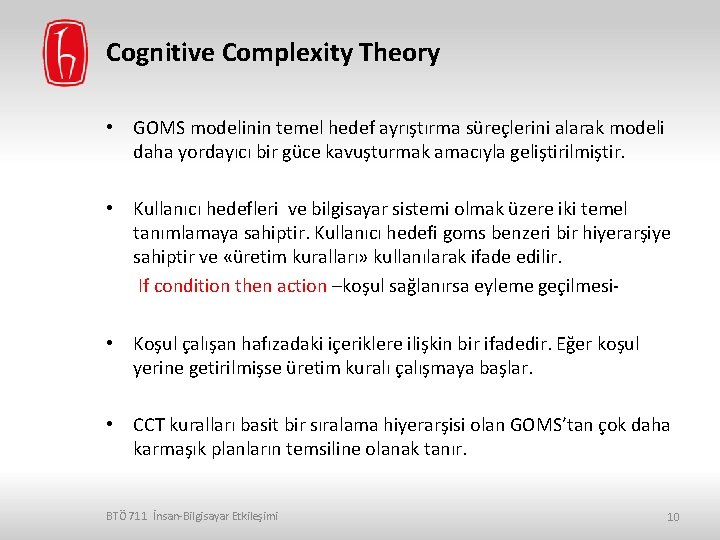 Cognitive Complexity Theory

• GOMS modelinin temel hedef ayrıştırma süreçlerini alarak modeli daha yordayıcı bir güce kavuşturmak amacıyla geliştirilmiştir.

• Kullanıcı hedefleri ve bilgisayar sistemi olmak üzere iki temel tanımlamaya sahiptir. Kullanıcı hedefi goms benzeri bir hiyerarşiye sahiptir ve «üretim kuralları» kullanılarak ifade edilir.

If condition then action –koşul sağlanırsa eyleme geçilmesi-

• Koşul çalışan hafızadaki içeriklere ilişkin bir ifadedir. Eğer koşul yerine getirilmişse üretim kuralı çalışmaya başlar.

• CCT kuralları basit bir sıralama hiyerarşisi olan GOMS'tan çok daha karmaşık planların temsiline olanak tanır.

BTÖ 711 İnsan-Bilgisayar Etkileşimi

10